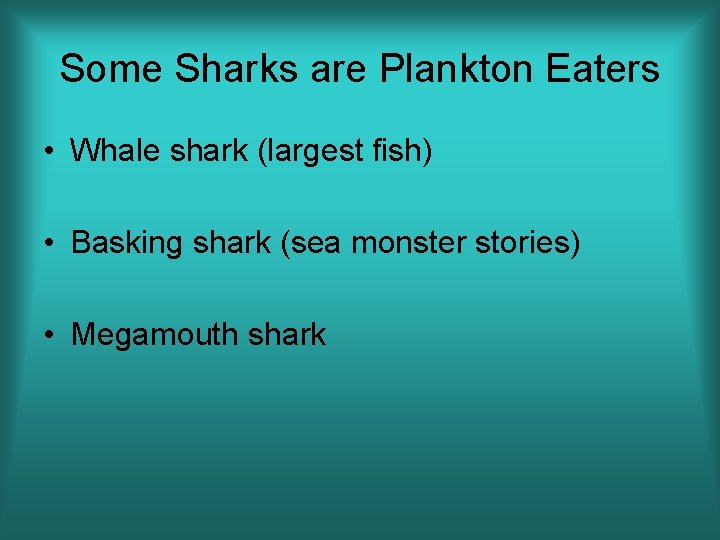 Some Sharks are Plankton Eaters

• Whale shark (largest fish)

• Basking shark (sea monster stories)

• Megamouth shark